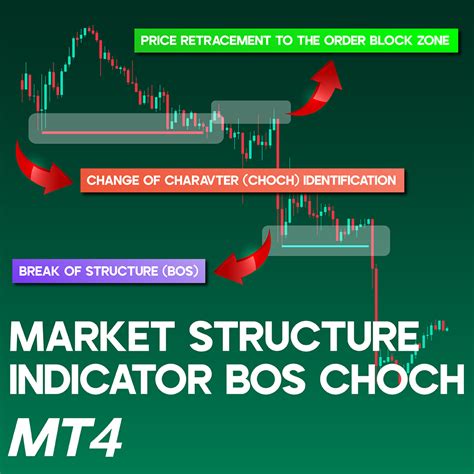 PRICE RETRACEMENT TO THE ORDER BLOCK ZONE

CHANGE OF CHARAVTER (CHOCH) IDENTIFICATION

BREAK OF STRUCTURE (BOS)

MARKET STRUCTURE INDICATOR BOS CHOCH

MT4